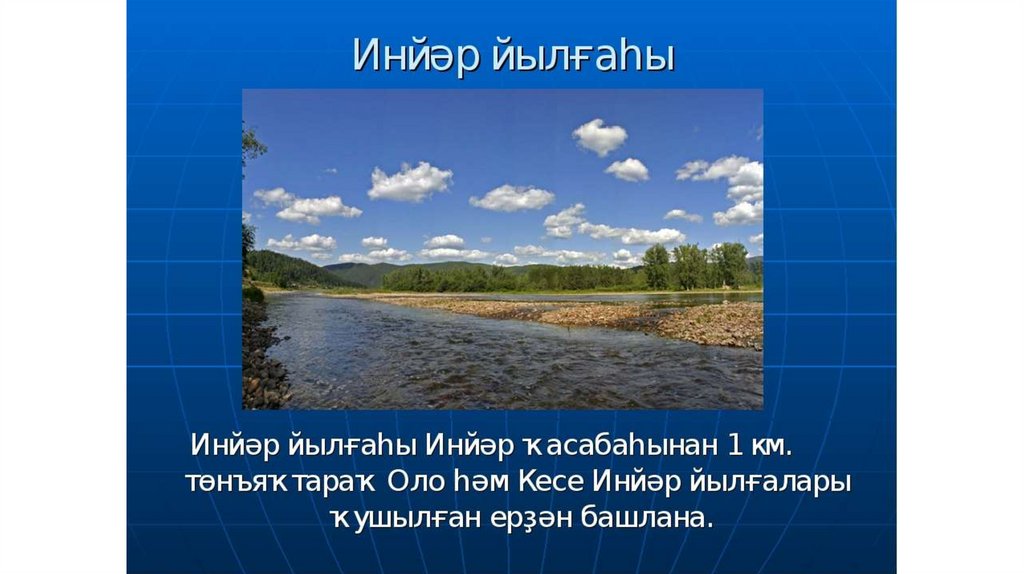 Инйәр йылғаһы

Инйәр йылғаһы Инйәр ҡасабаһынан 1 км. төнъяҡтараҡ Оло һәм Кесе Инйәр йылғалары ҡушылған ерҙән башлана.